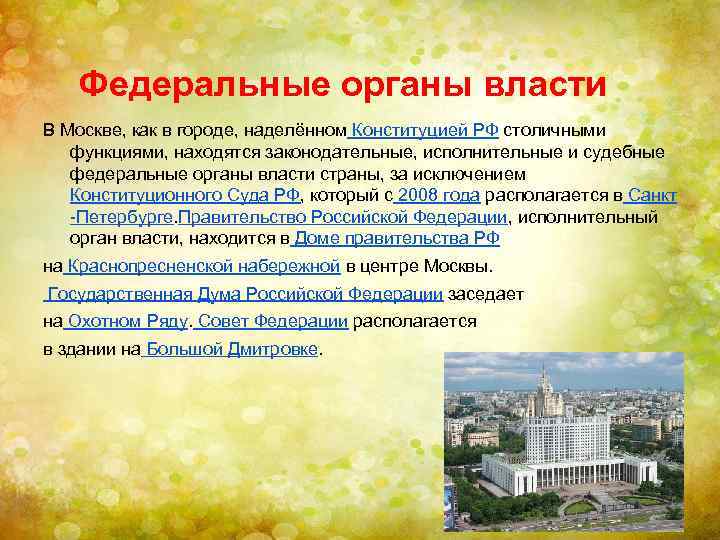 Федеральные органы власти

В Москве, как в городе, наделённом Конституцией РФ столичными функциями, находятся законодательные, исполнительные и судебные федеральные органы власти страны, за исключением Конституционного Суда РФ, который с 2008 года располагается в Санкт-Петербурге.Правительство Российской Федерации, исполнительный орган власти, находится в Доме правительства РФ

на Краснопресненской набережной в центре Москвы.

Государственная Дума Российской Федерации заседает

на Охотном Ряду. Совет Федерации располагается

в здании на Большой Дмитровке.